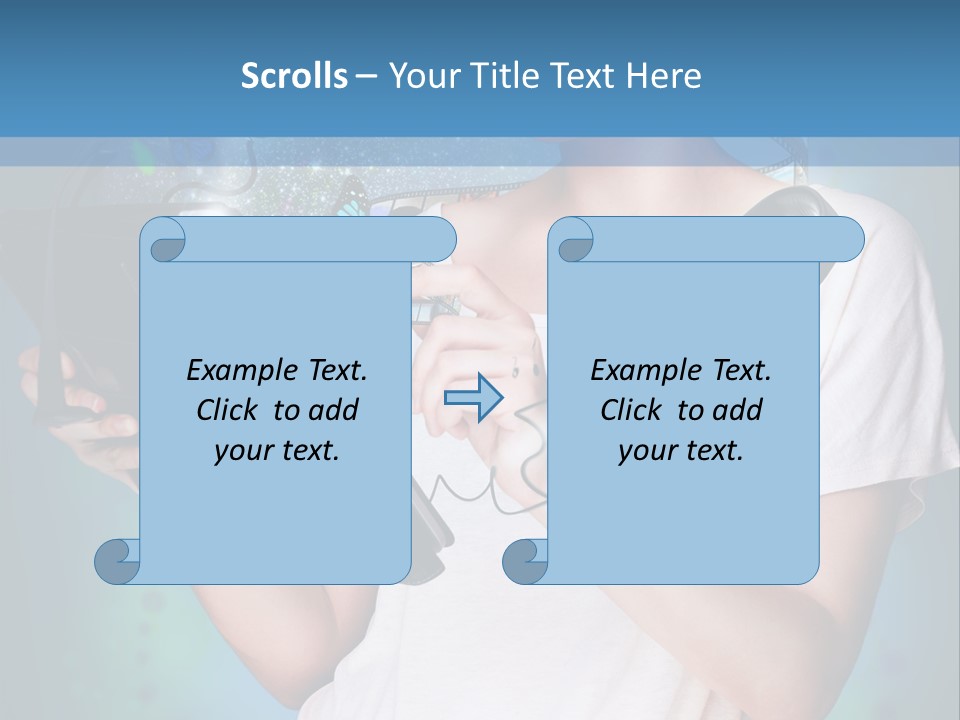 Scrolls – Your Title Text Here

Example Text. Click to add your text.

Example Text. Click to add your text.